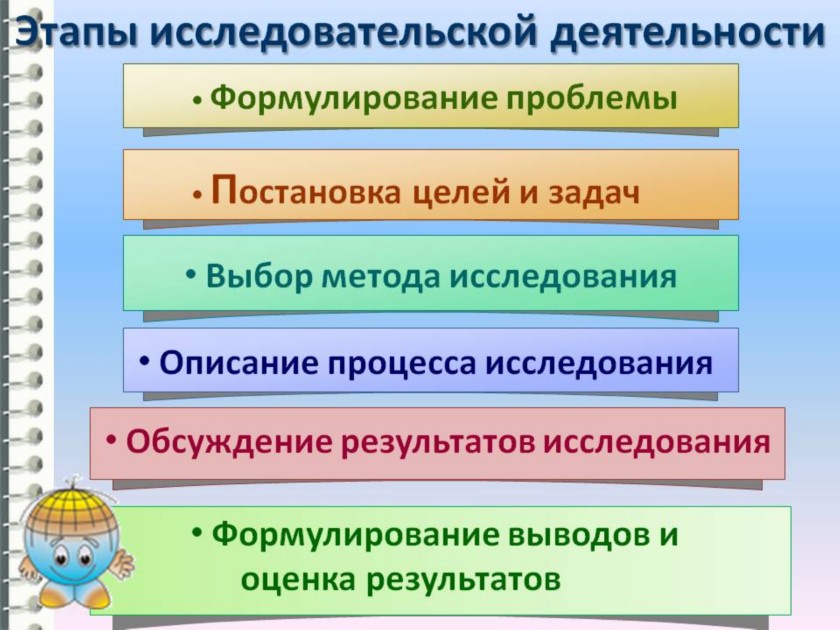 Этапы исследовательской деятельности

• Формулирование проблемы

• Постановка целей и задач

• Выбор метода исследования

• Описание процесса исследования

• Обсуждение результатов исследования

• Формулирование выводов и оценка результатов